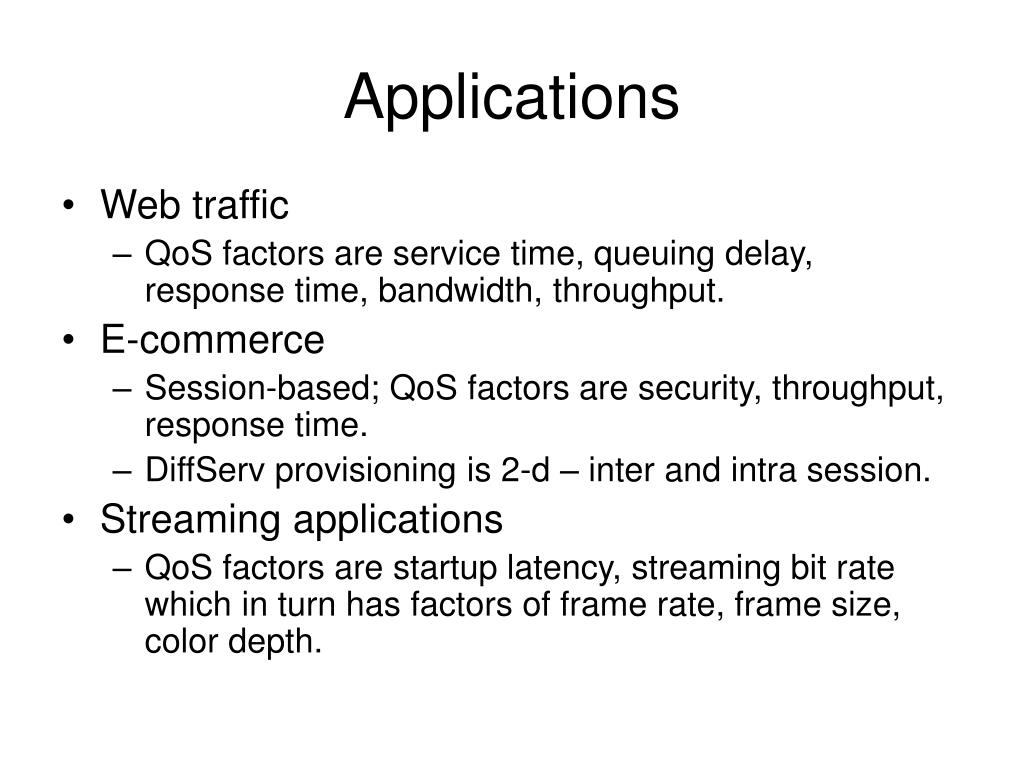 Applications

• Web traffic
 – QoS factors are service time, queuing delay, response time, bandwidth, throughput.
• E-commerce
 – Session-based; QoS factors are security, throughput, response time.
 – DiffServ provisioning is 2-d – inter and intra session.
• Streaming applications
 – QoS factors are startup latency, streaming bit rate which in turn has factors of frame rate, frame size, color depth.